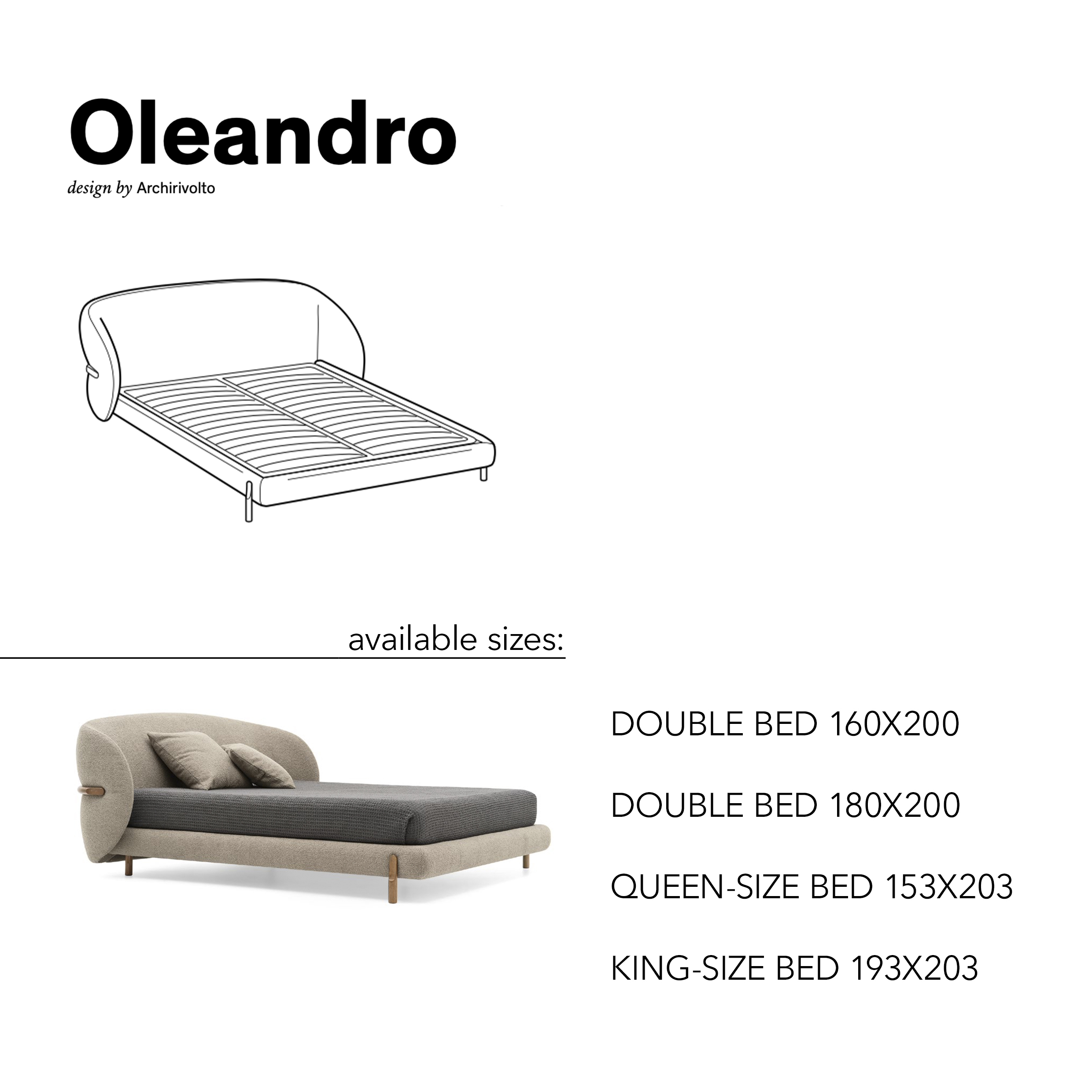 Oleandro
design by Archirivolto

available sizes:

DOUBLE BED 160X200

DOUBLE BED 180X200

QUEEN-SIZE BED 153X203

KING-SIZE BED 193X203